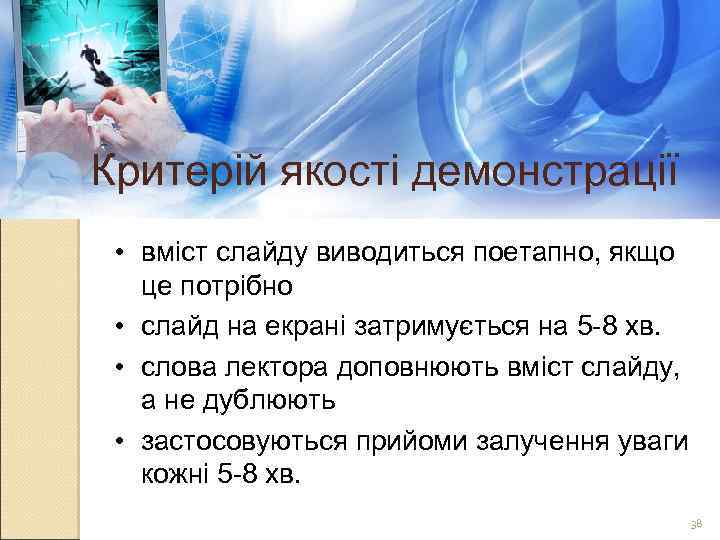 Критерій якості демонстрації

• вміст слайду виводиться поетапно, якщо це потрібно
• слайд на екрані затримується на 5-8 хв.
• слова лектора доповнюють вміст слайду, а не дублюють
• застосовуються прийоми залучення уваги кожні 5-8 хв.

38